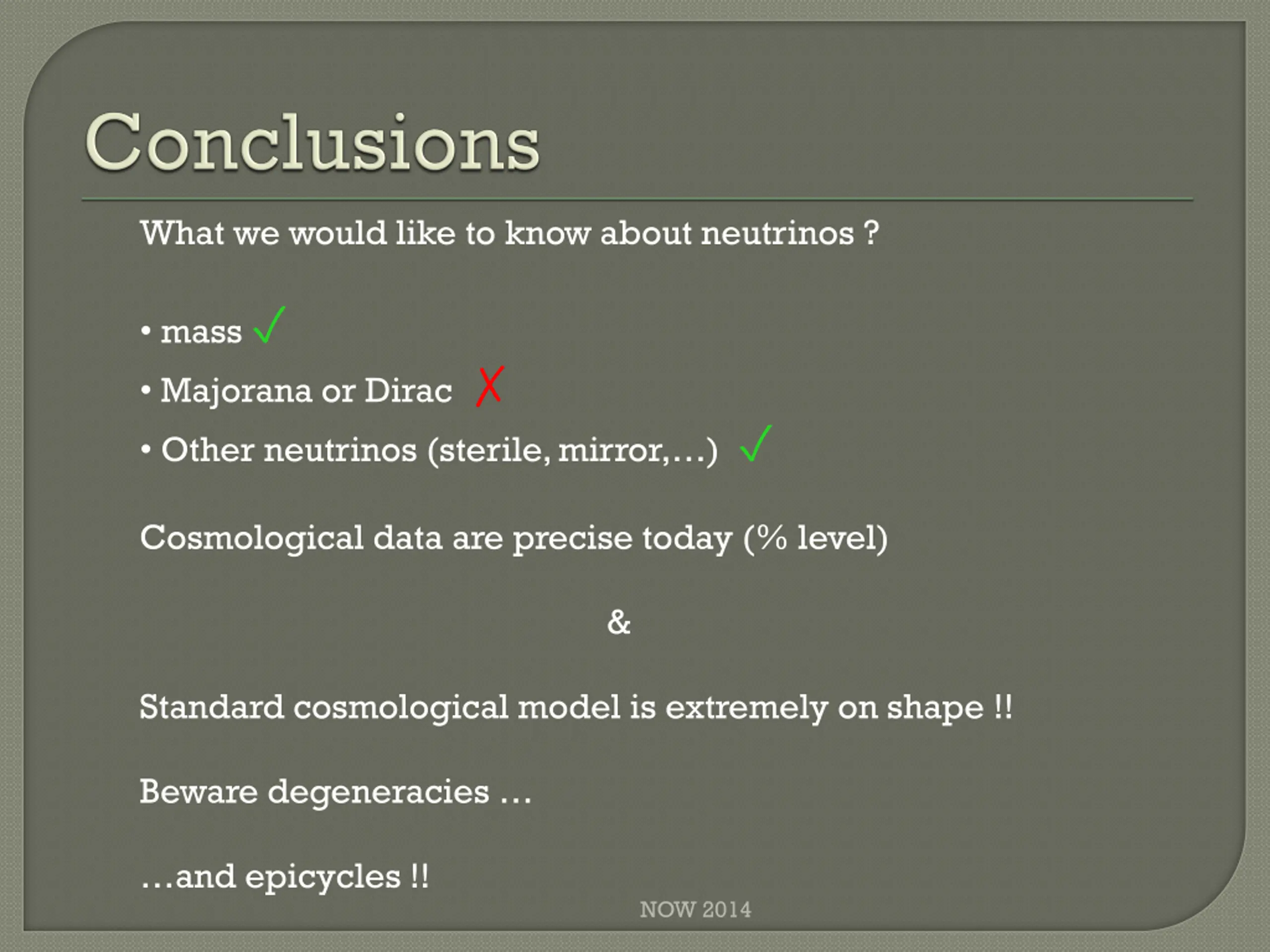 Conclusions

What we would like to know about neutrinos ?

• mass ✓

• Majorana or Dirac ✗

• Other neutrinos (sterile, mirror,…) ✓

Cosmological data are precise today (% level)

&

Standard cosmological model is extremely on shape !!

Beware degeneracies …

…and epicycles !!

NOW 2014